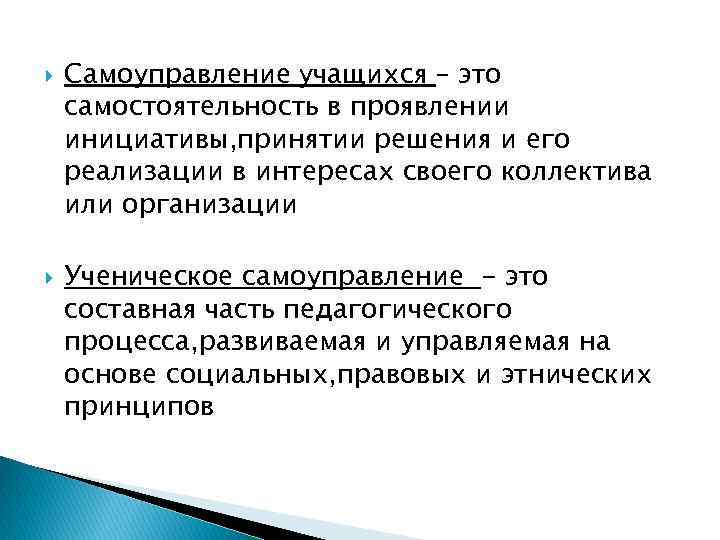 Самоуправление учащихся – это самостоятельность в проявлении инициативы,принятии решения и его реализации в интересах своего коллектива или организации

Ученическое самоуправление – это составная часть педагогического процесса,развиваемая и управляемая на основе социальных,правовых и этнических принципов